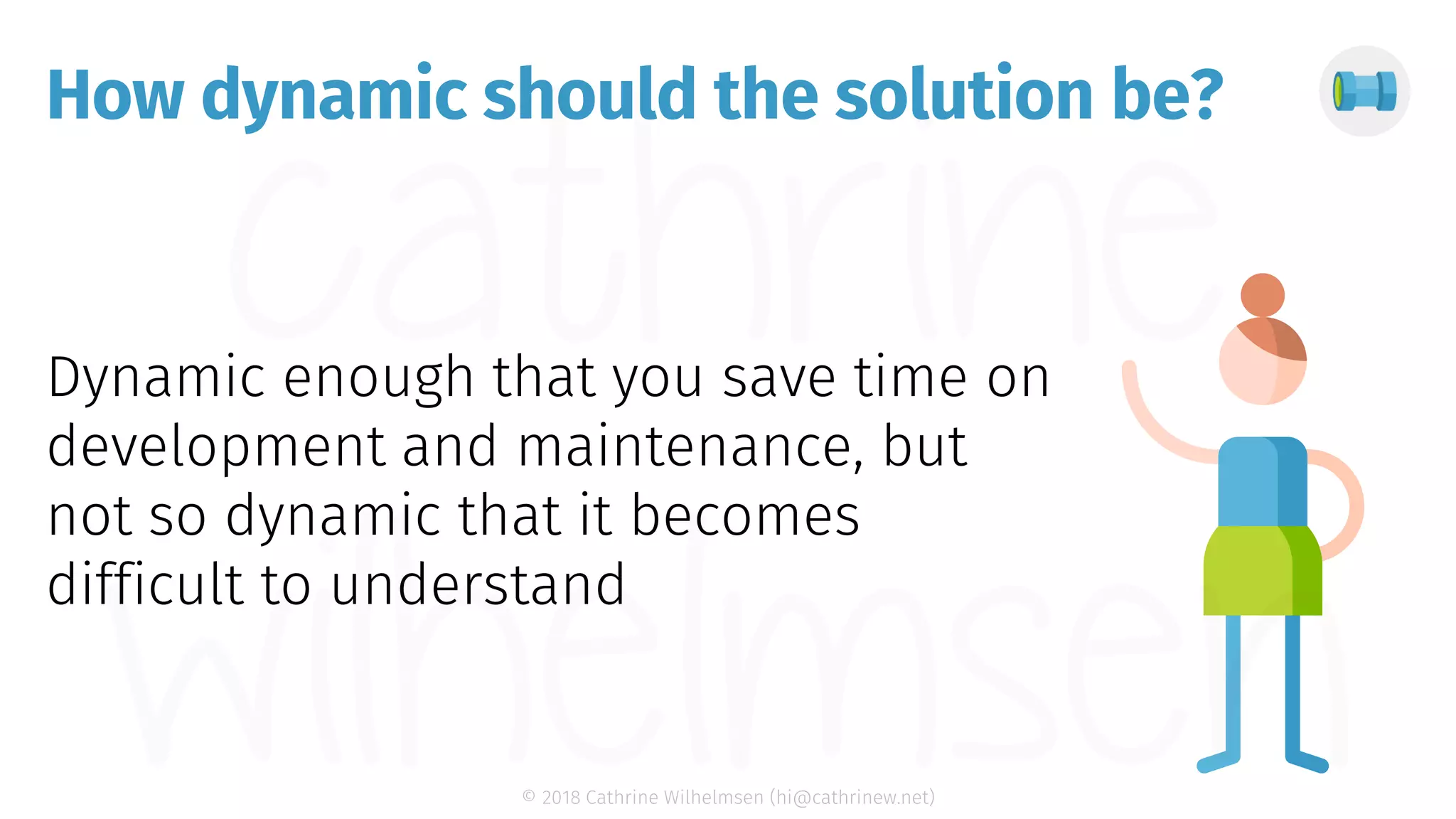 How dynamic should the solution be?

cathrine wilhelmsen

Dynamic enough that you save time on development and maintenance, but not so dynamic that it becomes difficult to understand

© 2018 Cathrine Wilhelmsen (hi@cathrinew.net)